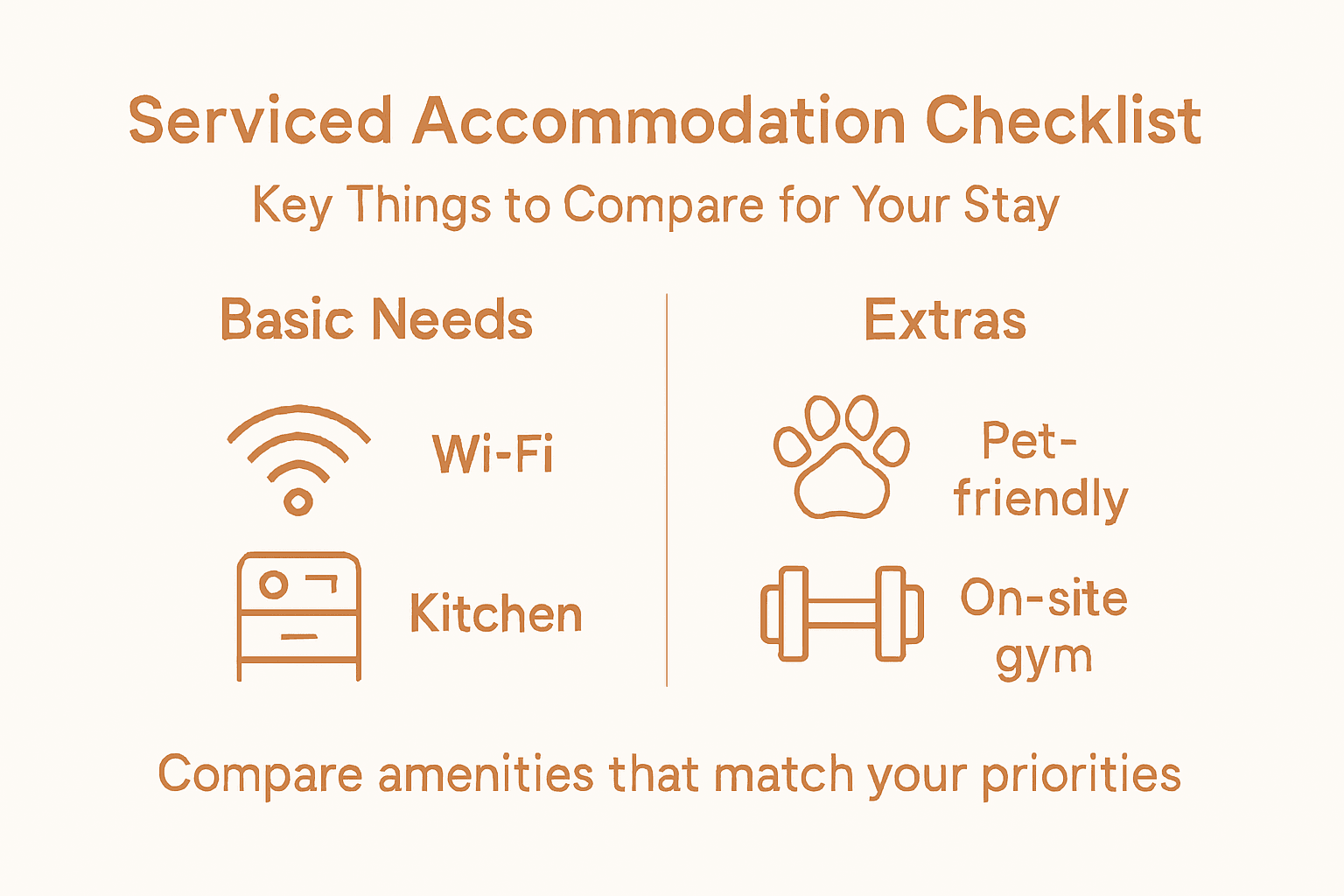 Serviced Accommodation Checklist

Key Things to Compare for Your Stay

Basic Needs

Wi-Fi

Kitchen

Extras

Pet-friendly

On-site gym

Compare amenities that match your priorities